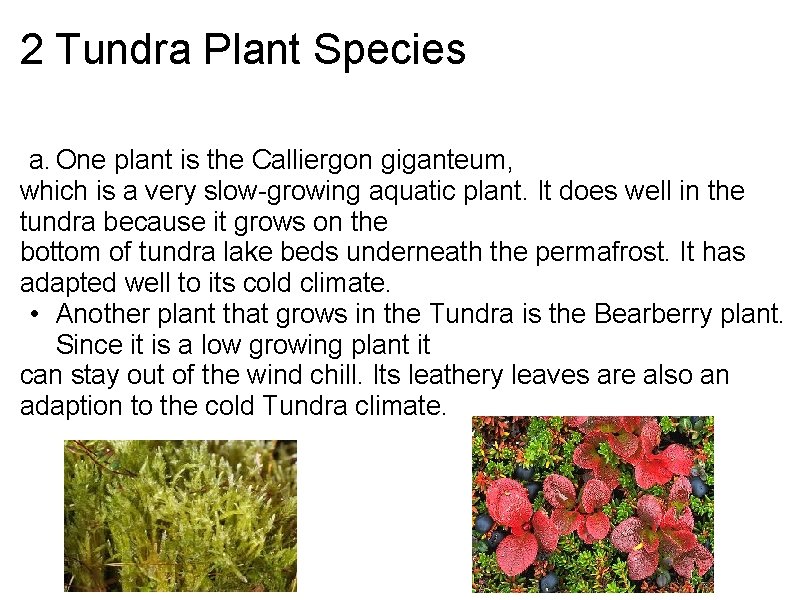 2 Tundra Plant Species

a. One plant is the Calliergon giganteum, which is a very slow-growing aquatic plant. It does well in the tundra because it grows on the bottom of tundra lake beds underneath the permafrost. It has adapted well to its cold climate.

• Another plant that grows in the Tundra is the Bearberry plant. Since it is a low growing plant it can stay out of the wind chill. Its leathery leaves are also an adaption to the cold Tundra climate.